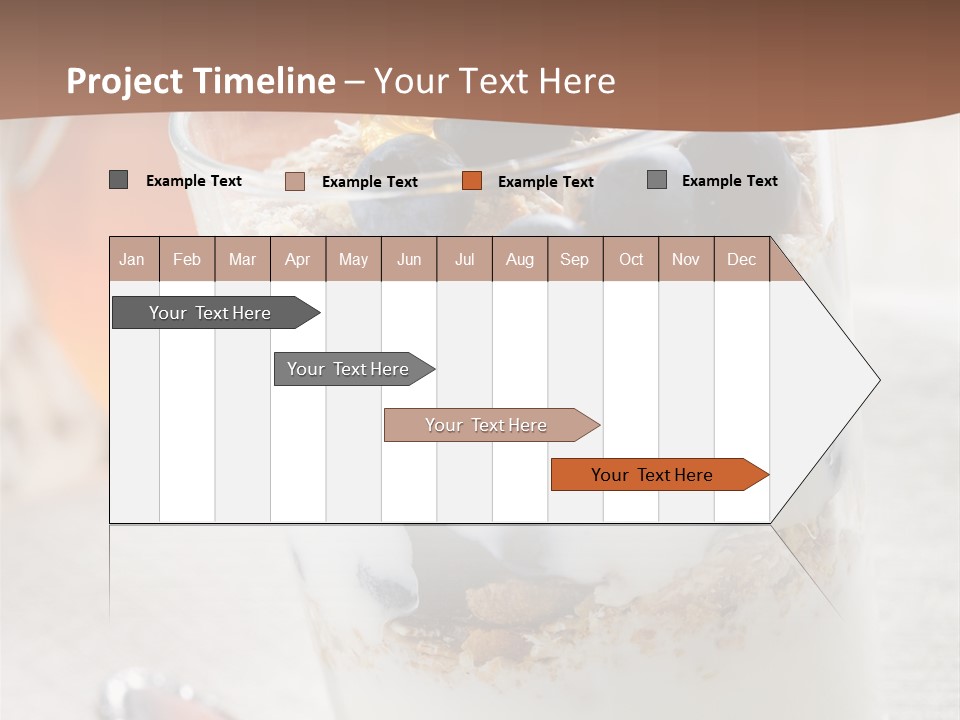 Project Timeline – Your Text Here

Example Text Example Text Example Text Example Text

| Jan | Feb | Mar | Apr | May | Jun | Jul | Aug | Sep | Oct | Nov | Dec |
|---|---|---|---|---|---|---|---|---|---|---|---|

Your Text Here

Your Text Here

Your Text Here

Your Text Here